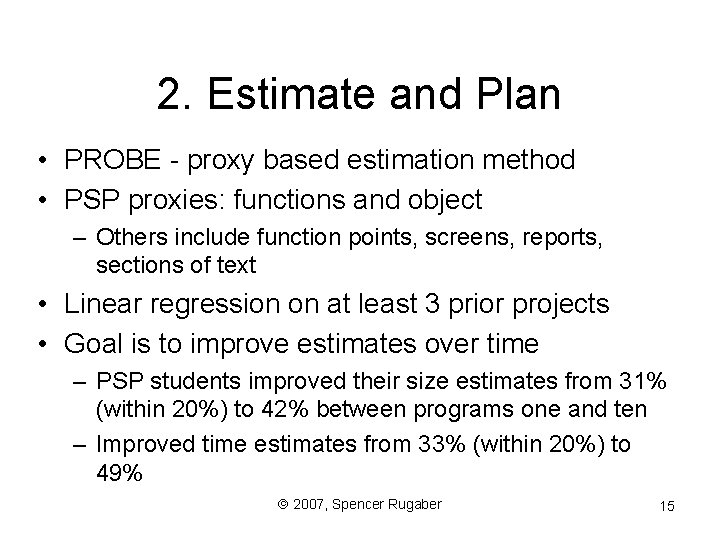 2. Estimate and Plan

• PROBE - proxy based estimation method
• PSP proxies: functions and object
  – Others include function points, screens, reports, sections of text
• Linear regression on at least 3 prior projects
• Goal is to improve estimates over time
  – PSP students improved their size estimates from 31% (within 20%) to 42% between programs one and ten
  – Improved time estimates from 33% (within 20%) to 49%

© 2007, Spencer Rugaber

15